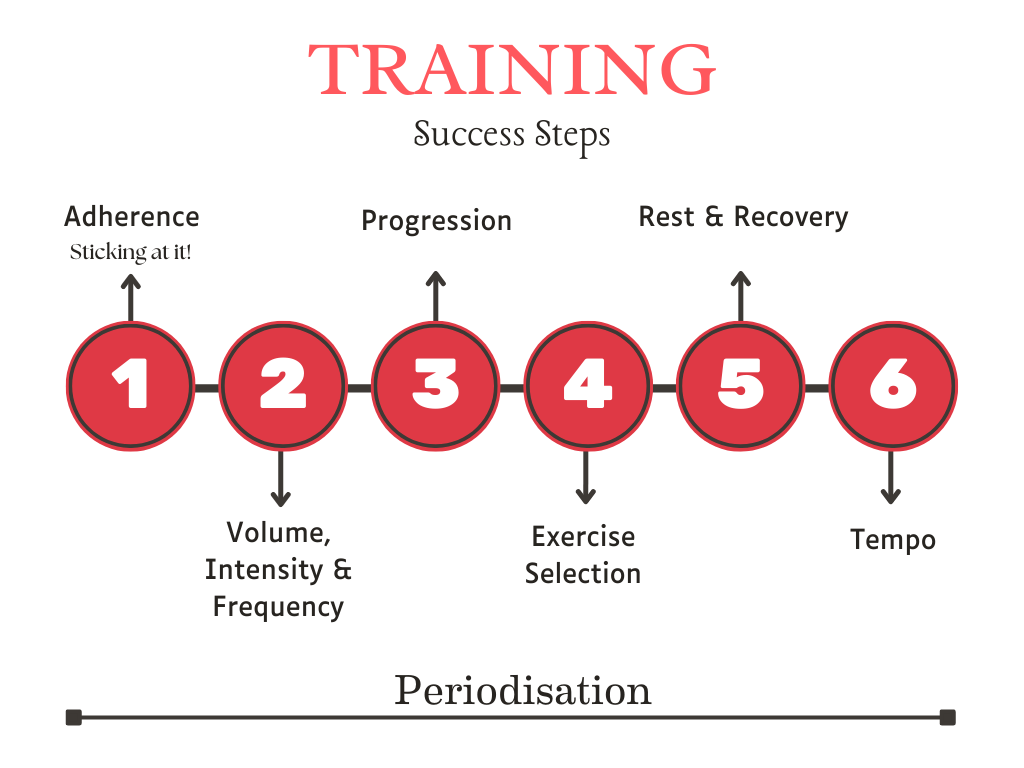 TRAINING
Success Steps

Adherence
Sticking at it!

Progression

Rest & Recovery

1 2 3 4 5 6

Volume, Intensity & Frequency

Exercise Selection

Tempo

Periodisation